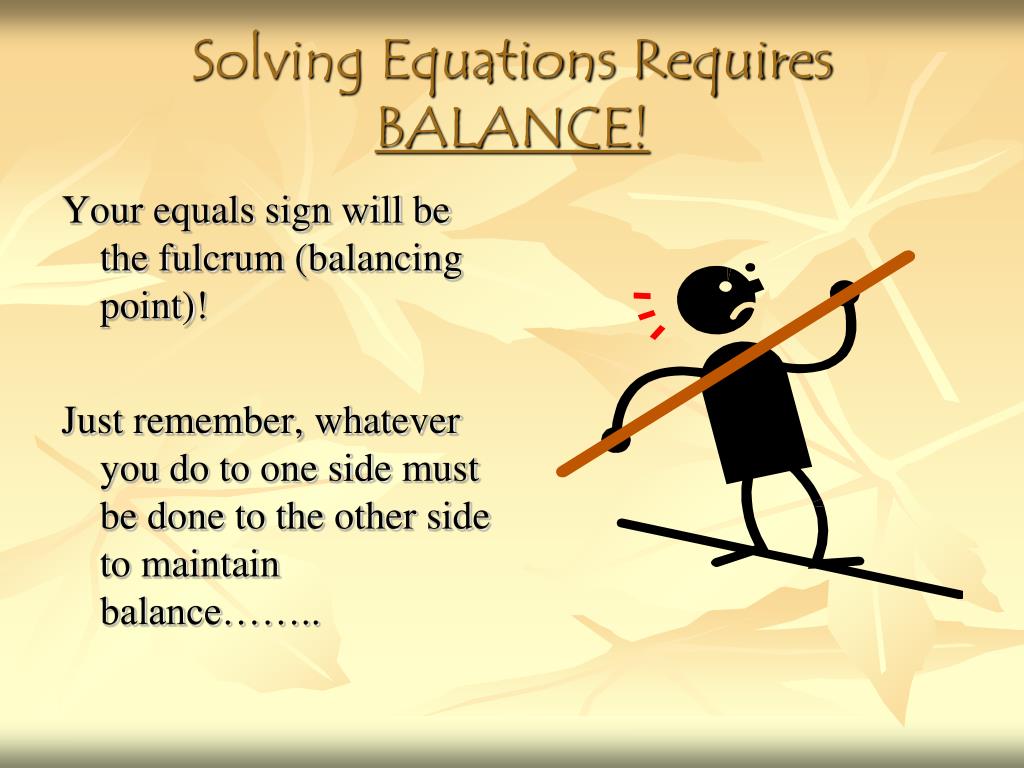 Solving Equations Requires BALANCE!

Your equals sign will be the fulcrum (balancing point)!

Just remember, whatever you do to one side must be done to the other side to maintain balance……..